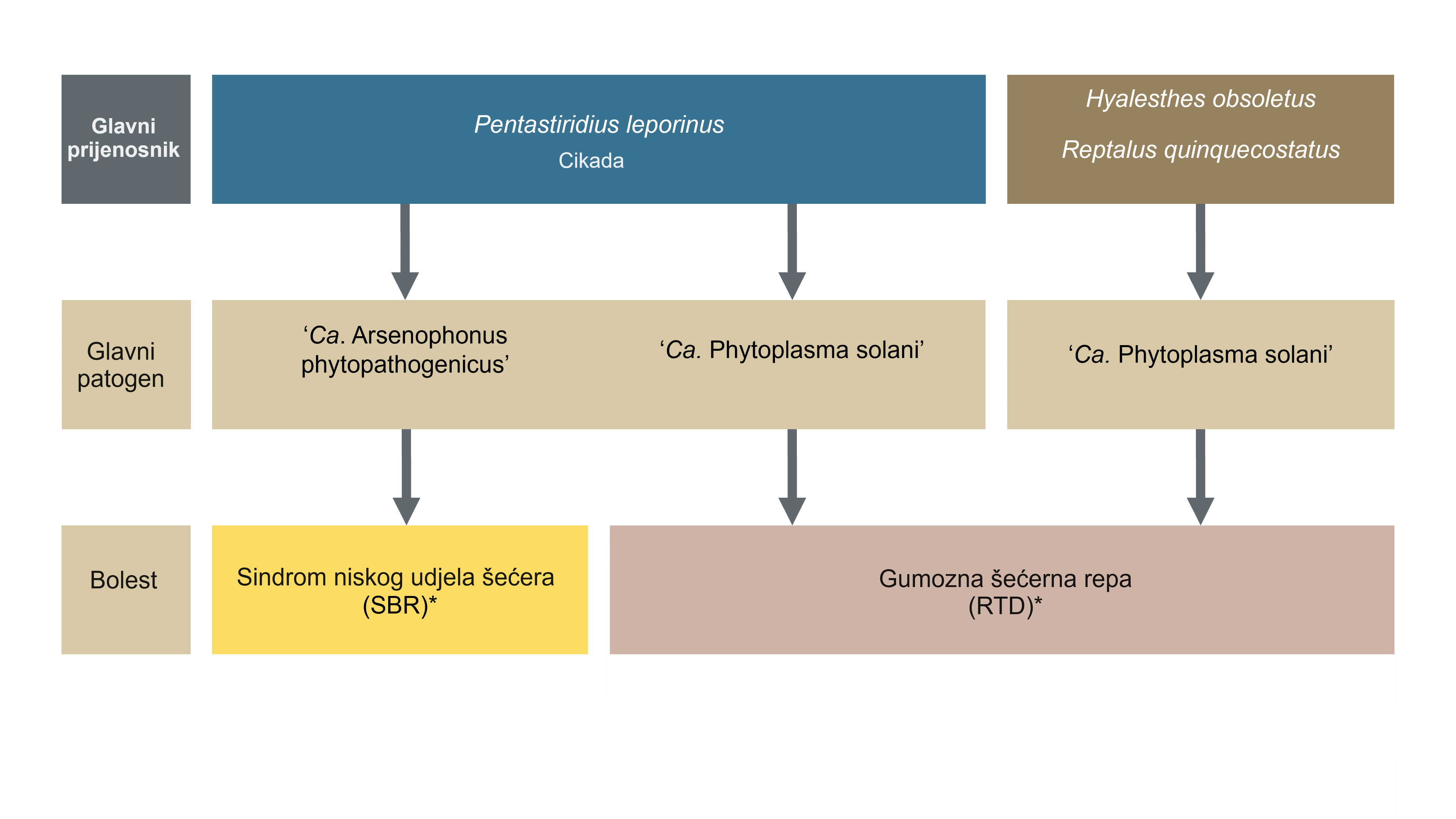 Glavni prijenosnik

Pentastiridius leporinus
Cikada

Hyalesthes obsoletus
Reptalus quinquecostatus

Glavni patogen

‘Ca. Arsenophonus phytopathogenicus’

‘Ca. Phytoplasma solani’

‘Ca. Phytoplasma solani’

Bolest

Sindrom niskog udjela šećera (SBR)*

Gumozna šećerna repa (RTD)*